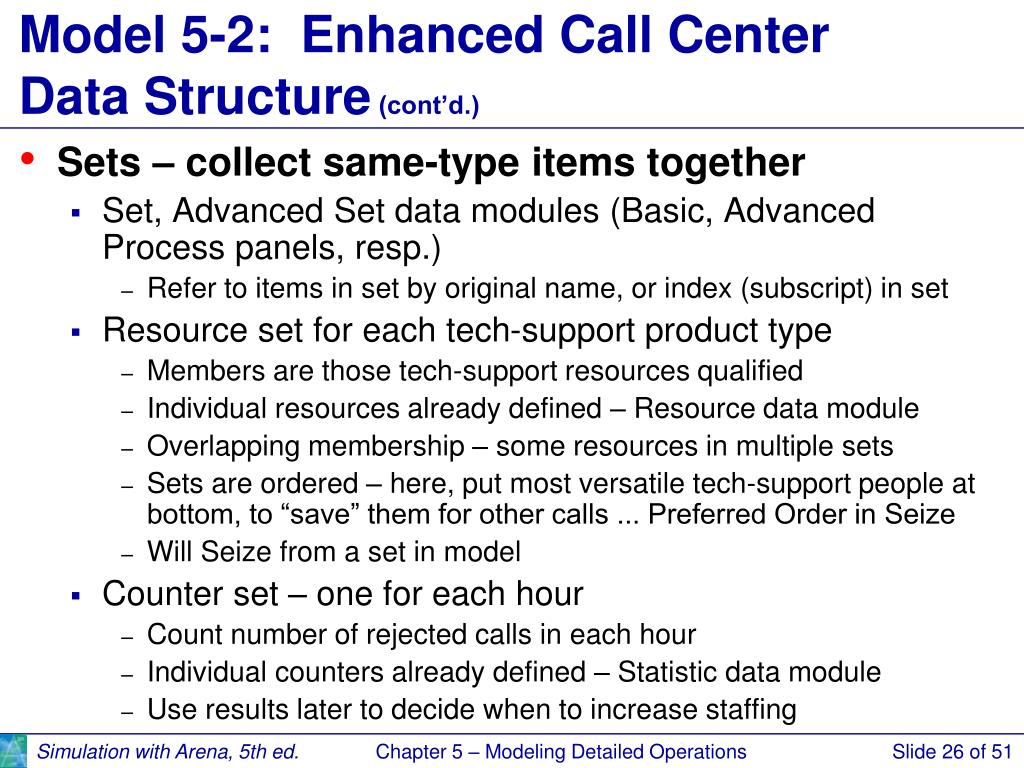 Model 5-2: Enhanced Call Center Data Structure (cont'd.)

• Sets – collect same-type items together
 ▪ Set, Advanced Set data modules (Basic, Advanced Process panels, resp.)
  – Refer to items in set by original name, or index (subscript) in set
 ▪ Resource set for each tech-support product type
  – Members are those tech-support resources qualified
  – Individual resources already defined – Resource data module
  – Overlapping membership – some resources in multiple sets
  – Sets are ordered – here, put most versatile tech-support people at bottom, to "save" them for other calls ... Preferred Order in Seize
  – Will Seize from a set in model
 ▪ Counter set – one for each hour
  – Count number of rejected calls in each hour
  – Individual counters already defined – Statistic data module
  – Use results later to decide when to increase staffing

Simulation with Arena, 5th ed.
Chapter 5 – Modeling Detailed Operations
Slide 26 of 51